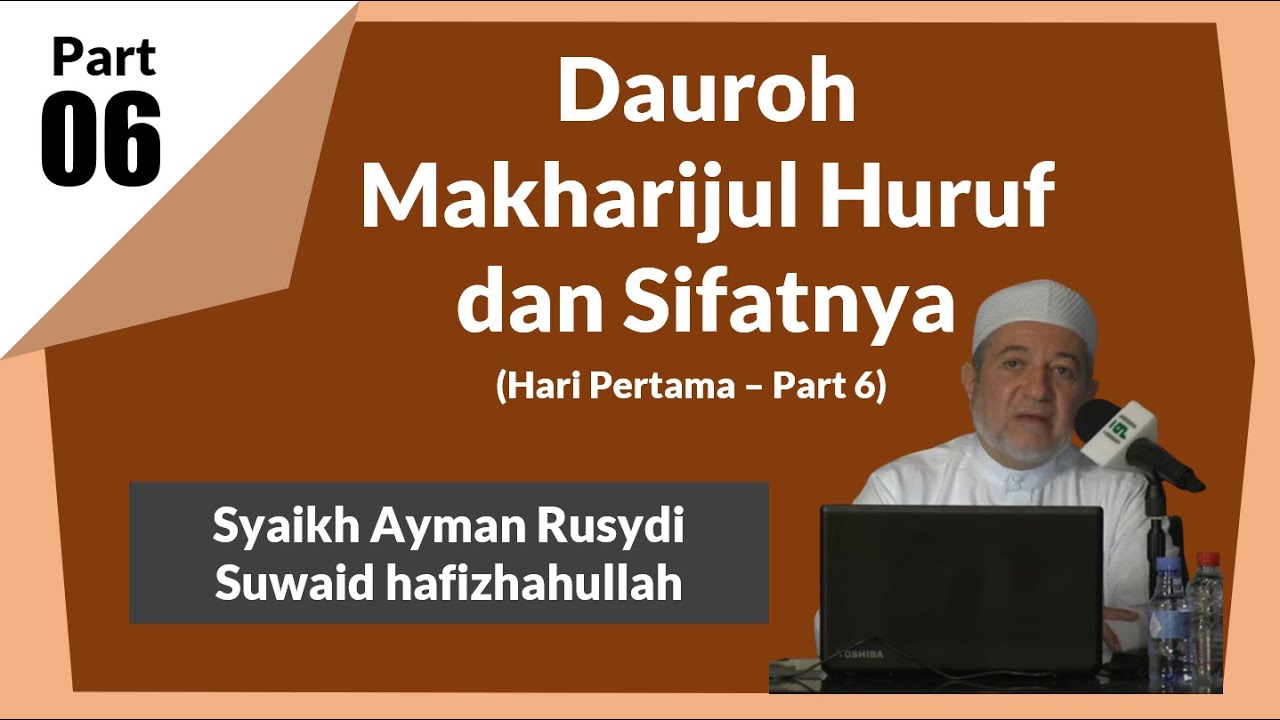 Part
06

Dauroh
Makharijul Huruf
dan Sifatnya
(Hari Pertama – Part 6)

Syaikh Ayman Rusydi
Suwaid hafizhahullah

TOSHIBA